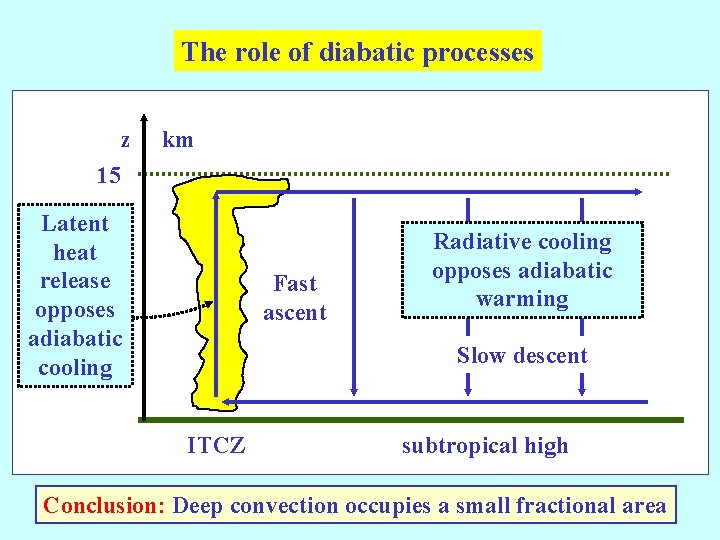 The role of diabatic processes

z km

15

Latent heat release opposes adiabatic cooling

Fast ascent

Radiative cooling opposes adiabatic warming

Slow descent

ITCZ

subtropical high

Conclusion: Deep convection occupies a small fractional area